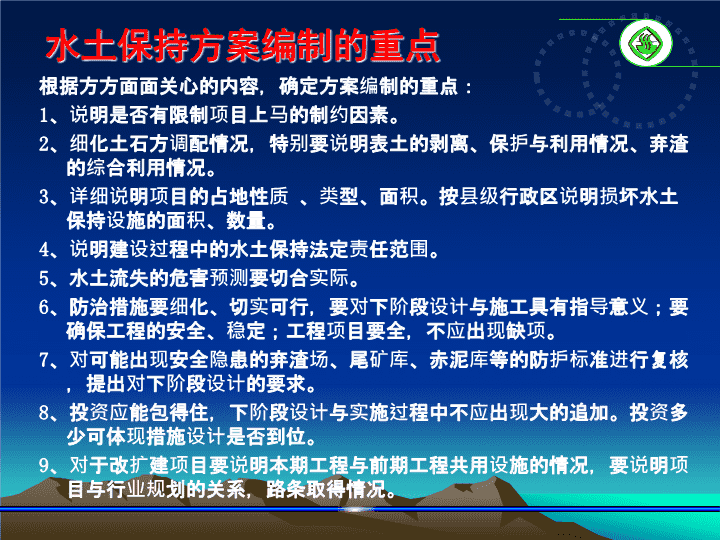 水土保持方案编制的重点

根据方方面面关心的内容，确定方案编制的重点：

1、说明是否有限制项目上马的制约因素。

2、细化土石方调配情况，特别要说明表土的剥离、保护与利用情况、弃渣的综合利用情况。

3、详细说明项目的占地性质 、类型、面积。按县级行政区说明损坏水土保持设施的面积、数量。

4、说明建设过程中的水土保持法定责任范围。

5、水土流失的危害预测要切合实际。

6、防治措施要细化、切实可行，要对下阶段设计与施工具有指导意义；要确保工程的安全、稳定；工程项目要全，不应出现缺项。

7、对可能出现安全隐患的弃渣场、尾矿库、赤泥库等的防护标准进行复核，提出对下阶段设计的要求。

8、投资应能包得住，下阶段设计与实施过程中不应出现大的追加。投资多少可体现措施设计是否到位。

9、对于改扩建项目要说明本期工程与前期工程共用设施的情况，要说明项目与行业规划的关系，路条取得情况。